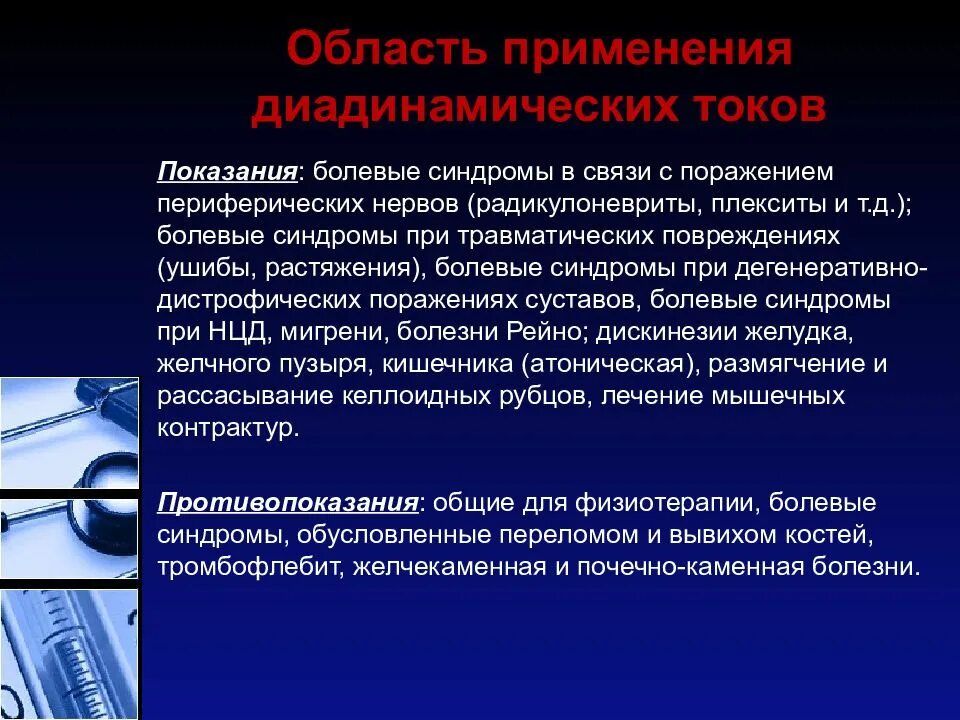 Область применения диадинамических токов

Показания: болевые синдромы в связи с поражением периферических нервов (радикулоневриты, плекситы и т.д.); болевые синдромы при травматических повреждениях (ушибы, растяжения), болевые синдромы при дегенеративно-дистрофических поражениях суставов, болевые синдромы при НЦД, мигрени, болезни Рейно; дискинезии желудка, желчного пузыря, кишечника (атоническая), размягчение и рассасывание келлоидных рубцов, лечение мышечных контрактур.

Противопоказания: общие для физиотерапии, болевые синдромы, обусловленные переломом и вывихом костей, тромбофлебит, желчекаменная и почечно-каменная болезни.